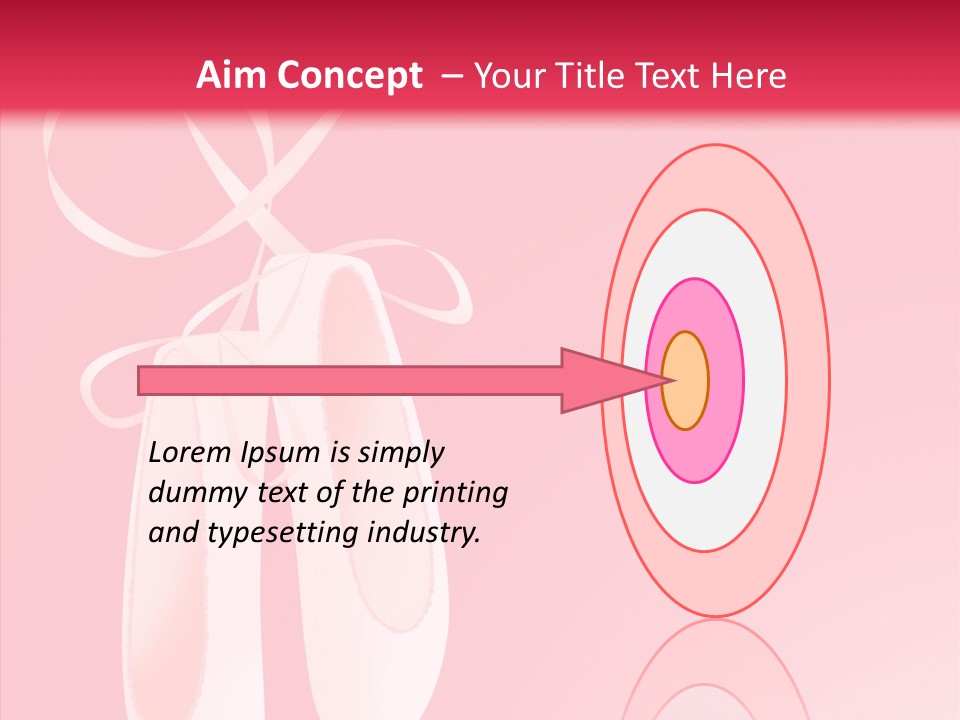 Aim Concept – Your Title Text Here

Lorem Ipsum is simply dummy text of the printing and typesetting industry.